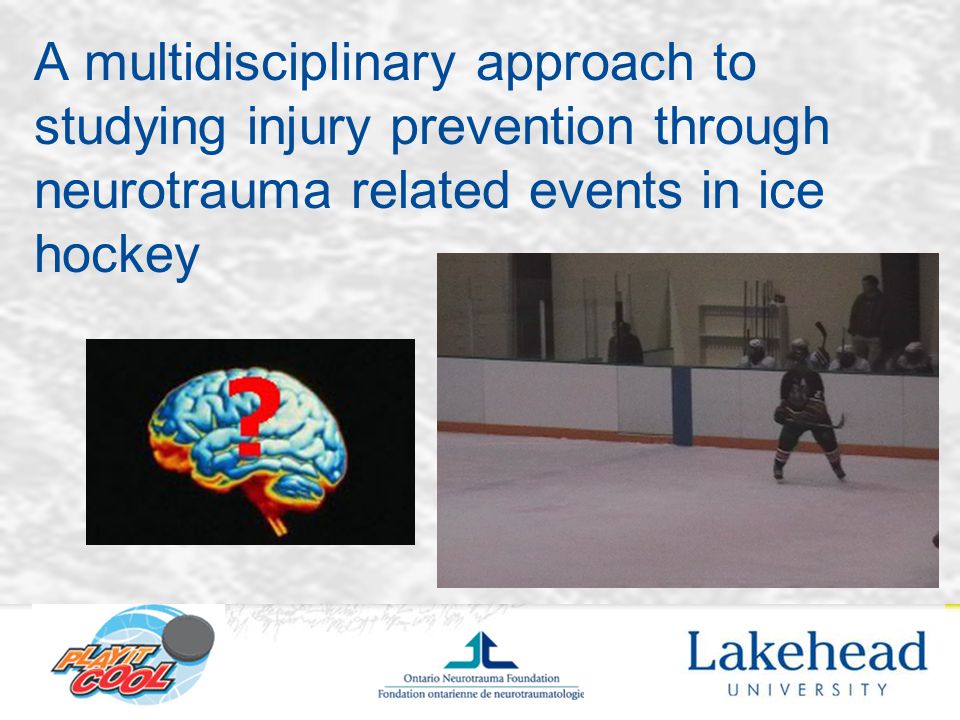 A multidisciplinary approach to studying injury prevention through neurotrauma related events in ice hockey

?

PLAY IT COOL

Ontario Neurotrauma Foundation
Fondation ontarienne de neurotraumatologie

Lakehead
UNIVERSITY